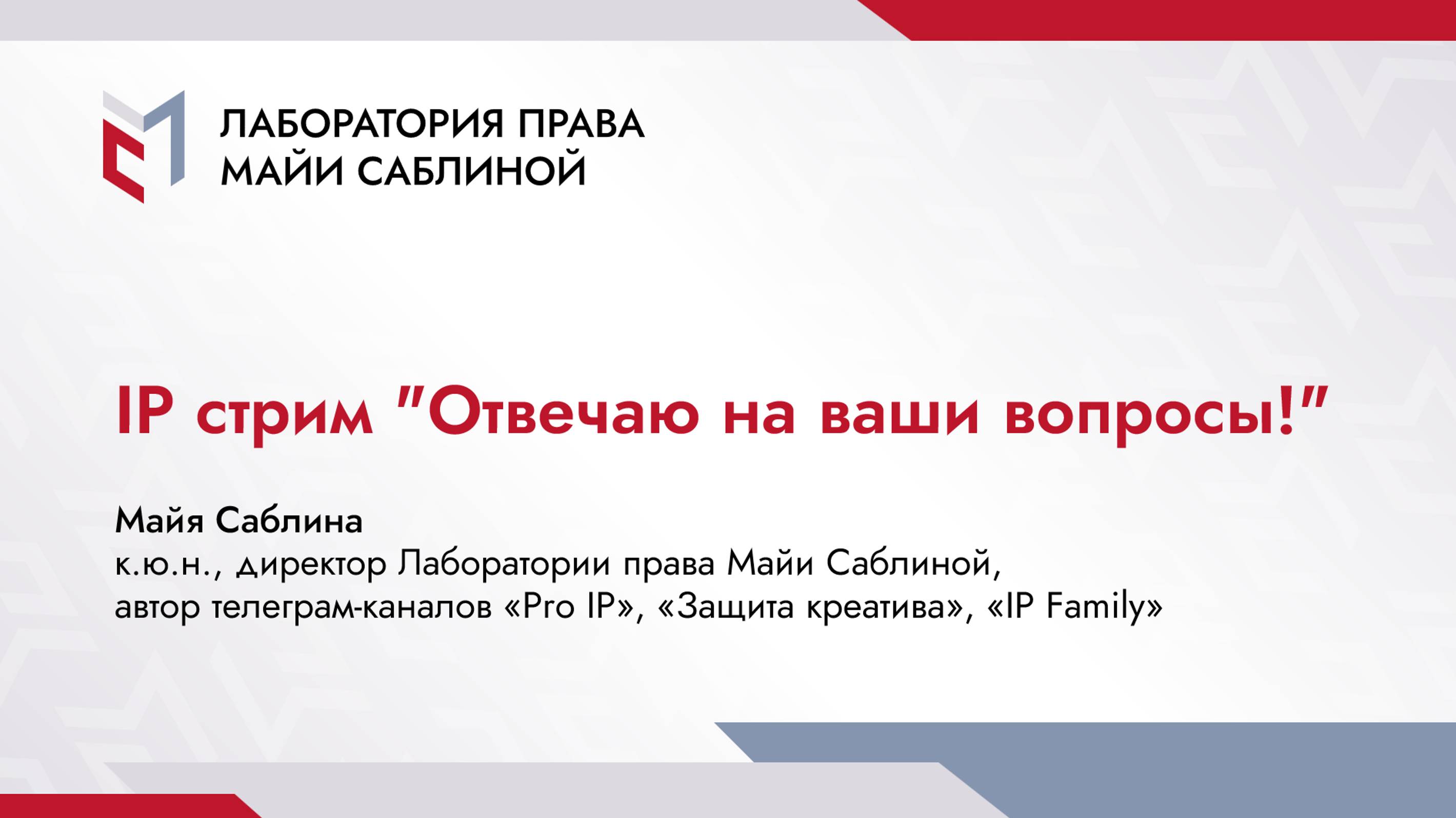 ЛАБОРАТОРИЯ ПРАВА
МАЙИ САБЛИНОЙ

IP стрим "Отвечаю на ваши вопросы!"

Майя Саблина
к.ю.н., директор Лаборатории права Майи Саблиной,
автор телеграм-каналов «Pro IP», «Защита креатива», «IP Family»